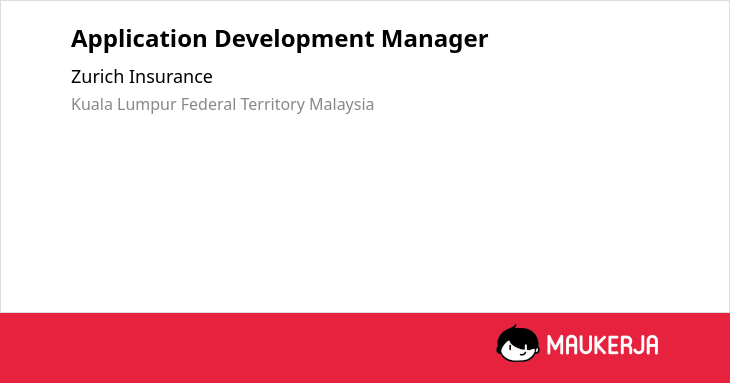 Application Development Manager

Zurich Insurance

Kuala Lumpur Federal Territory Malaysia

MAUKERJA